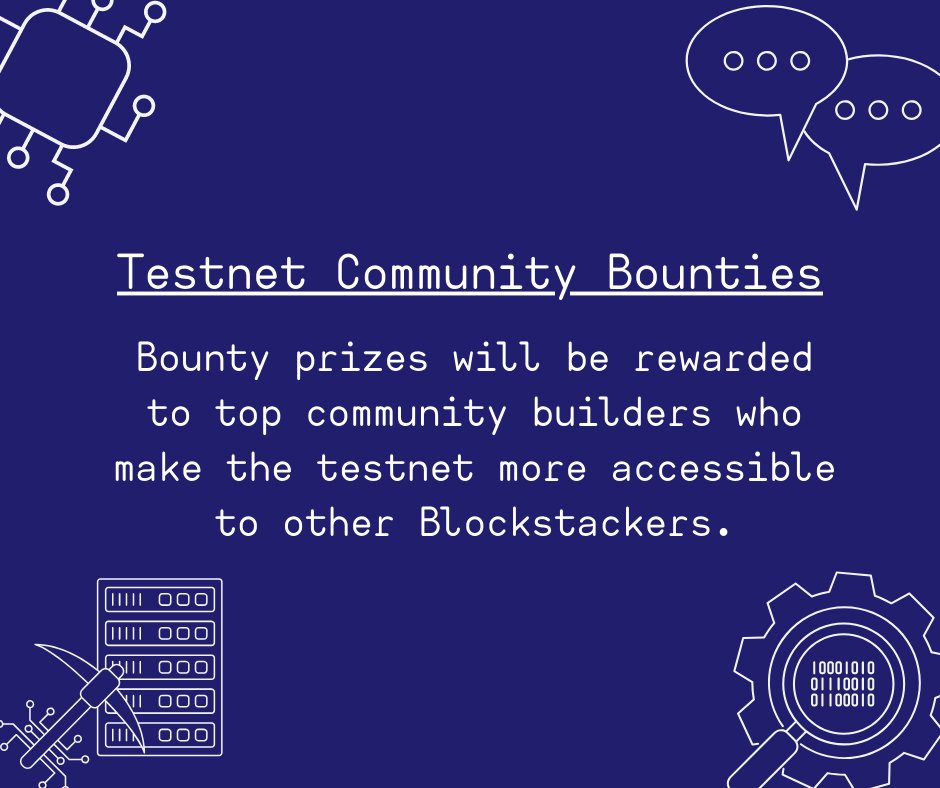 Testnet Community Bounties

Bounty prizes will be rewarded to top community builders who make the testnet more accessible to other Blockstackers.

10001010
01110010
01100010